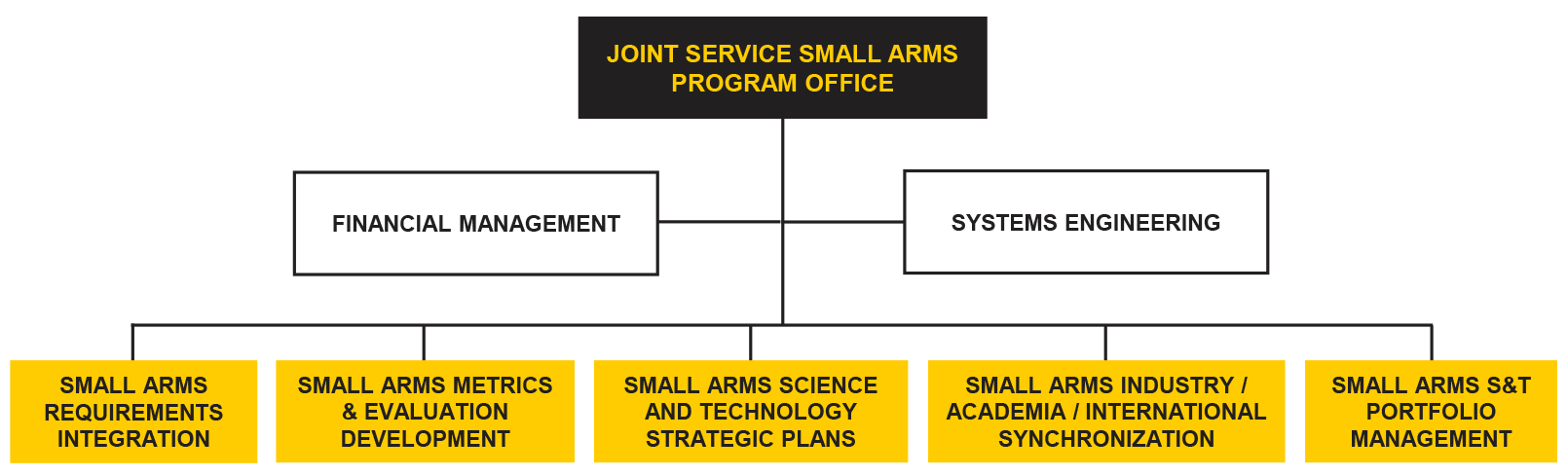 JOINT SERVICE SMALL ARMS PROGRAM OFFICE

FINANCIAL MANAGEMENT

SYSTEMS ENGINEERING

SMALL ARMS REQUIREMENTS INTEGRATION

SMALL ARMS METRICS & EVALUATION DEVELOPMENT

SMALL ARMS SCIENCE AND TECHNOLOGY STRATEGIC PLANS

SMALL ARMS INDUSTRY / ACADEMIA / INTERNATIONAL SYNCHRONIZATION

SMALL ARMS S&T PORTFOLIO MANAGEMENT